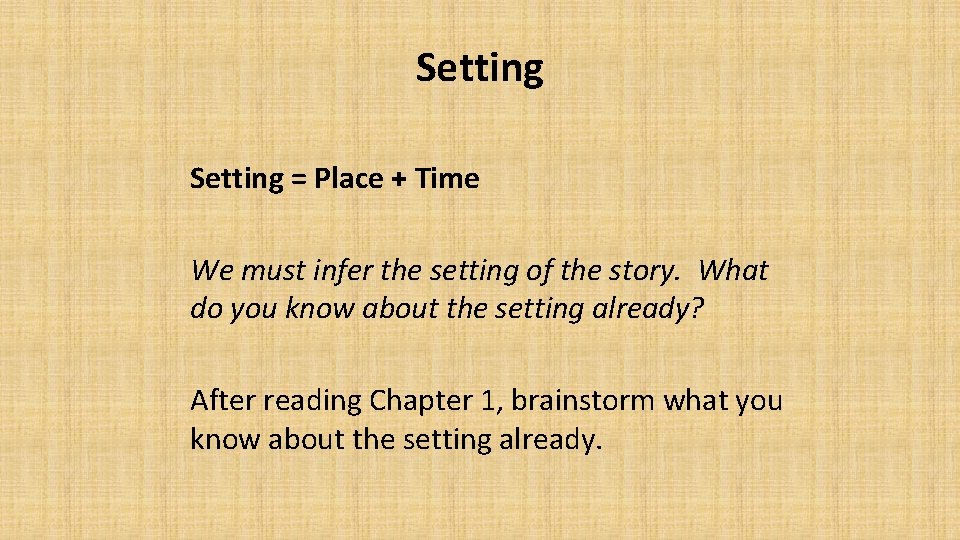 Setting

Setting = Place + Time

We must infer the setting of the story. What do you know about the setting already?

After reading Chapter 1, brainstorm what you know about the setting already.